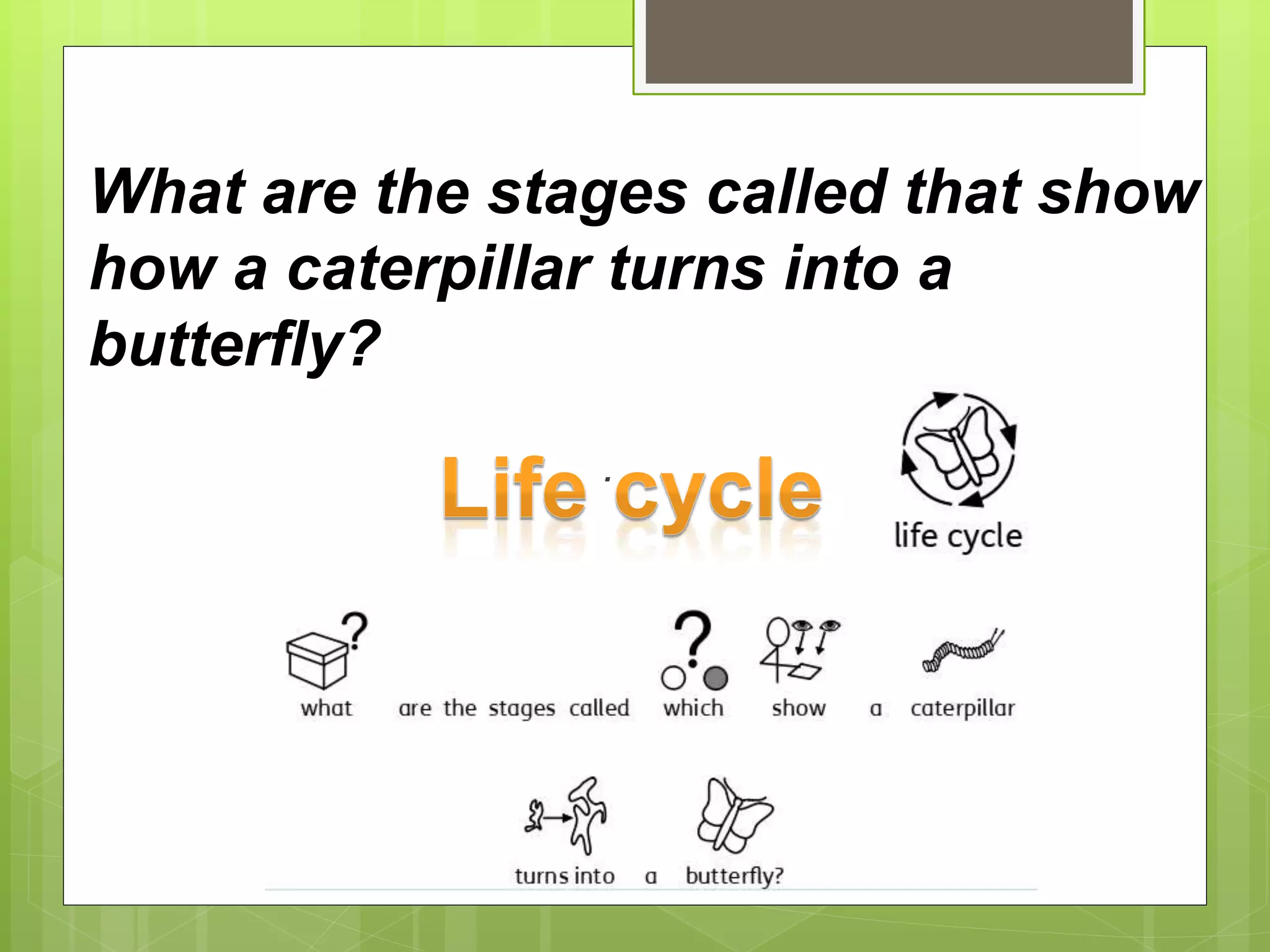 What are the stages called that show how a caterpillar turns into a butterfly?

Life cycle

life cycle

what are the stages called which show a caterpillar

turns into a butterfly?